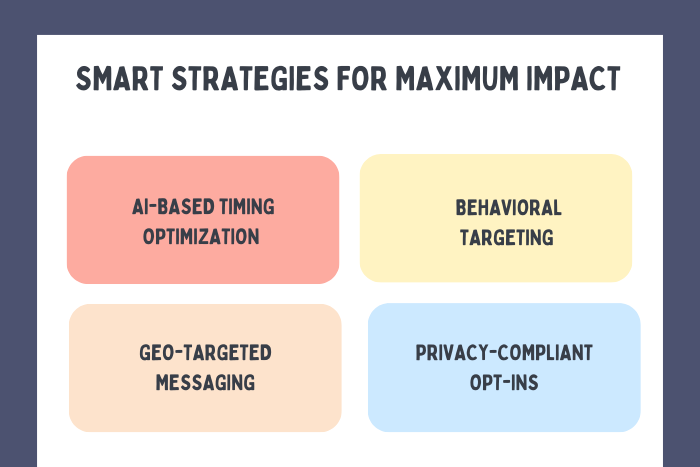 SMART STRATEGIES FOR MAXIMUM IMPACT

AI-BASED TIMING OPTIMIZATION

BEHAVIORAL TARGETING

GEO-TARGETED MESSAGING

PRIVACY-COMPLIANT OPT-INS